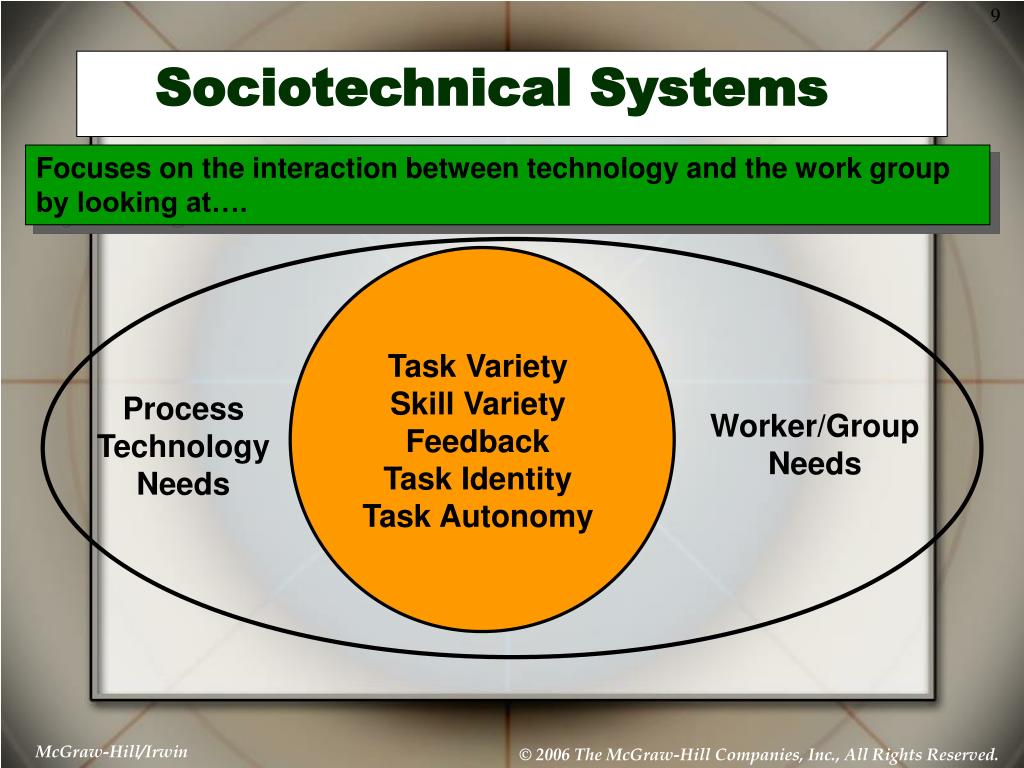 9

Sociotechnical Systems

Focuses on the interaction between technology and the work group by looking at….

Process Technology Needs

Task Variety
Skill Variety
Feedback
Task Identity
Task Autonomy

Worker/Group Needs

McGraw-Hill/Irwin

© 2006 The McGraw-Hill Companies, Inc., All Rights Reserved.